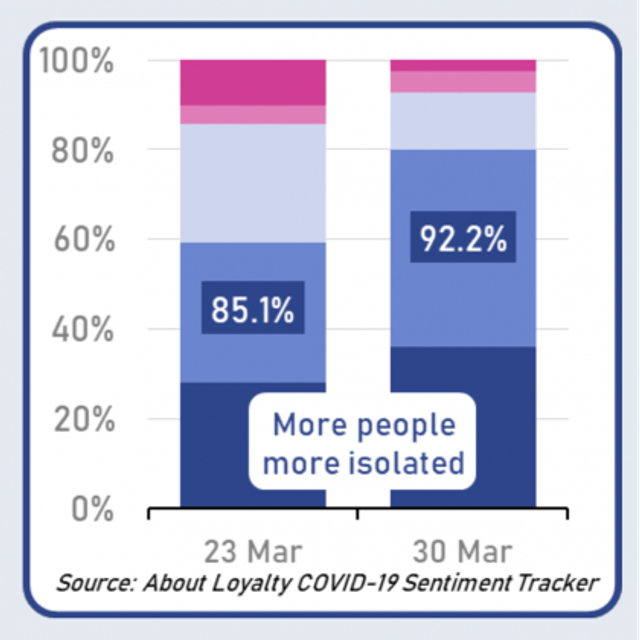 100%
80%
60%
40%
20%
0%

85.1%
92.2%

More people more isolated

23 Mar
30 Mar

Source: About Loyalty COVID-19 Sentiment Tracker